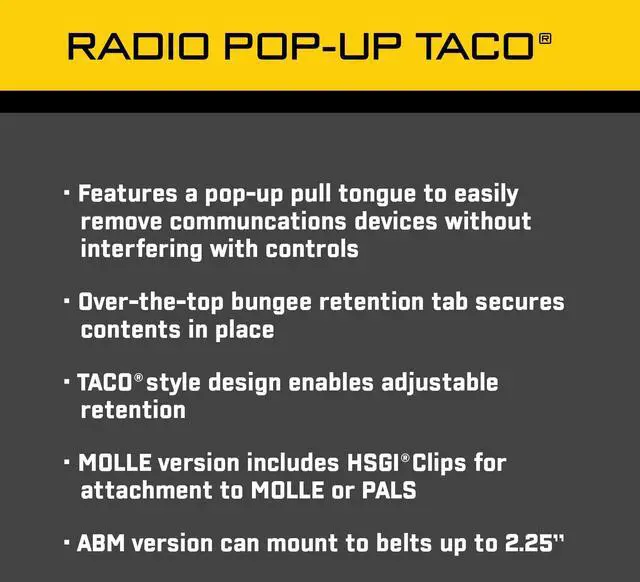 RADIO POP-UP TACO®

· Features a pop-up pull tongue to easily remove communcations devices without interfering with controls

· Over-the-top bungee retention tab secures contents in place

· TACO® style design enables adjustable retention

· MOLLE version includes HSGI® Clips for attachment to MOLLE or PALS

· ABM version can mount to belts up to 2.25"